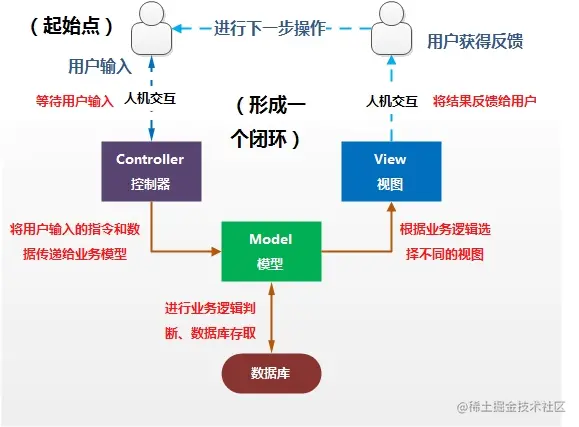 （起始点）

进行下一步操作

用户获得反馈

用户输入

等待用户输入

人机交互

（形成一个闭环）

人机交互

将结果反馈给用户

Controller
控制器

View
视图

将用户输入的指令和数据传递给业务模型

Model
模型

根据业务逻辑选择不同的视图

进行业务逻辑判断、数据库存取

数据库

@稀土掘金技术社区